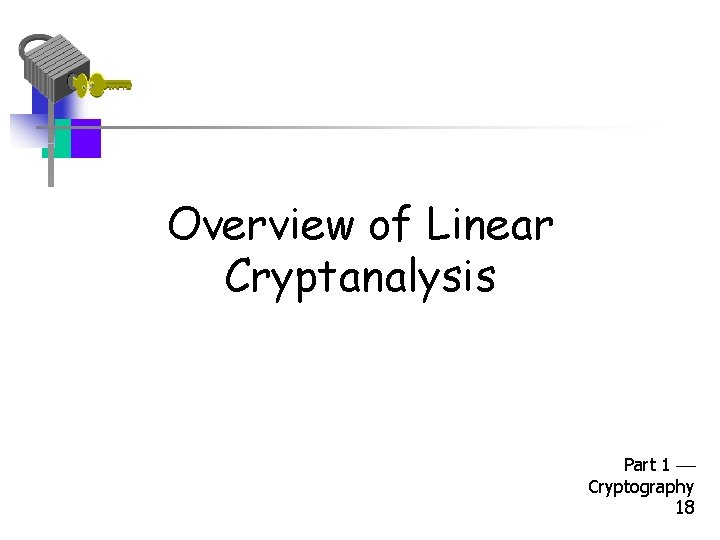 Overview of Linear Cryptanalysis

Part 1 — Cryptography
18